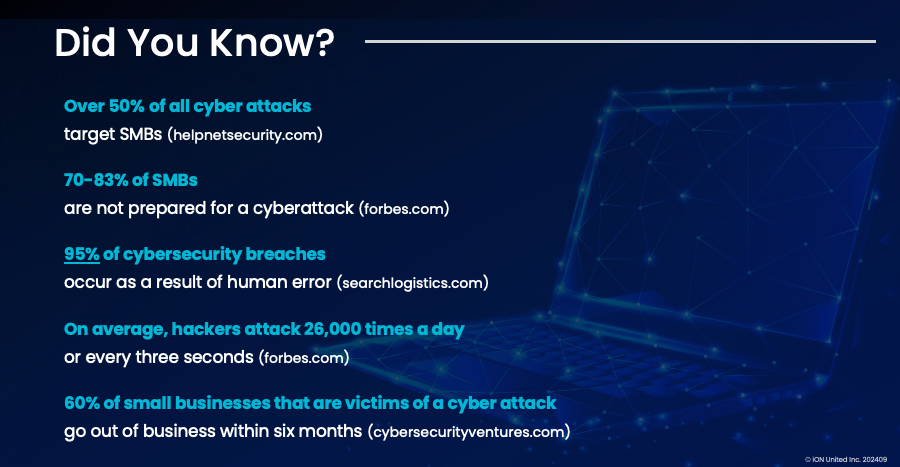 Did You Know?

Over 50% of all cyber attacks
target SMBs (helpnetsecurity.com)

70-83% of SMBs
are not prepared for a cyberattack (forbes.com)

95% of cybersecurity breaches
occur as a result of human error (searchlogistics.com)

On average, hackers attack 26,000 times a day
or every three seconds (forbes.com)

60% of small businesses that are victims of a cyber attack
go out of business within six months (cybersecurityventures.com)

© ION United Inc. 202409